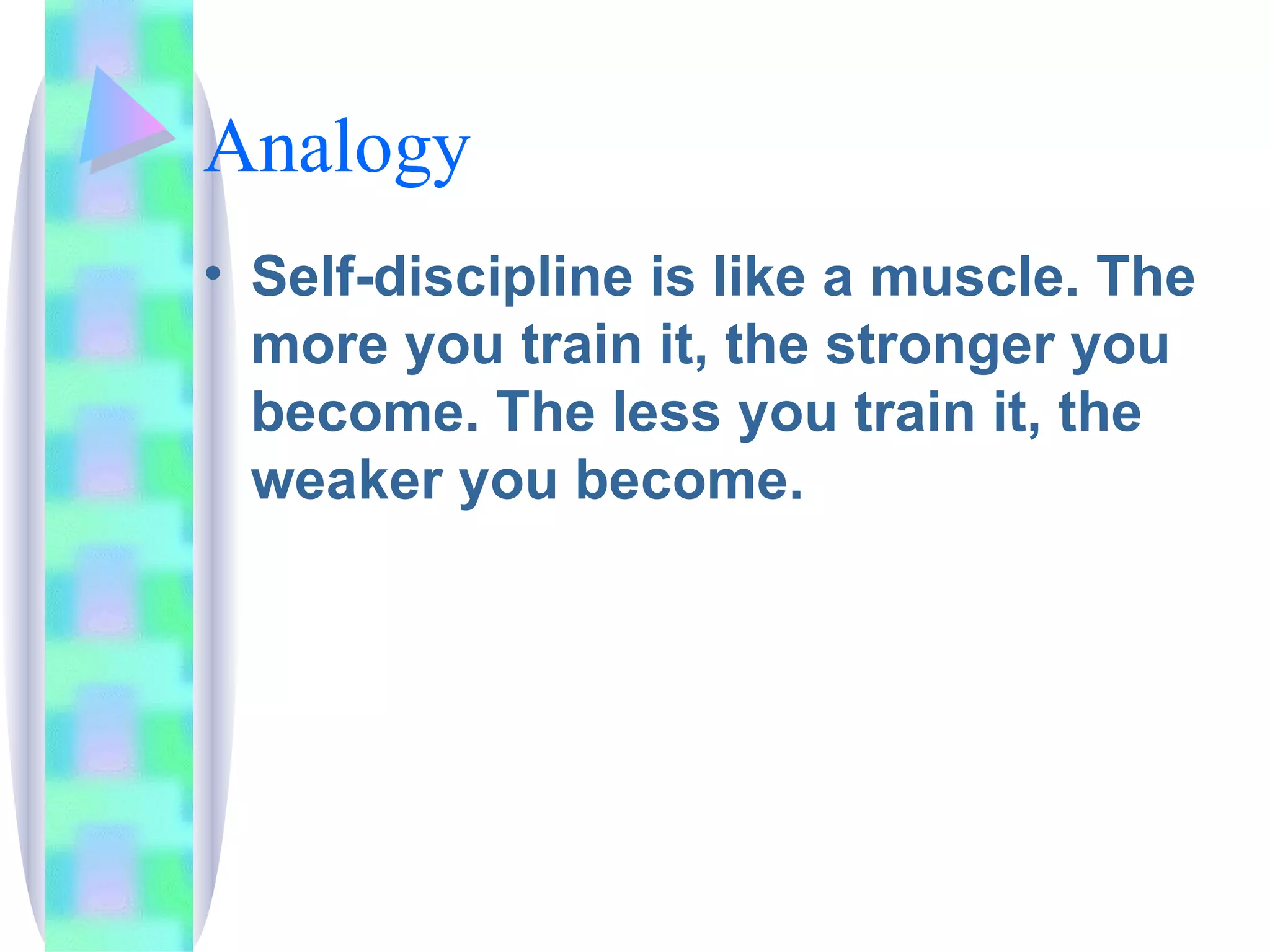 Analogy

• Self-discipline is like a muscle. The more you train it, the stronger you become. The less you train it, the weaker you become.